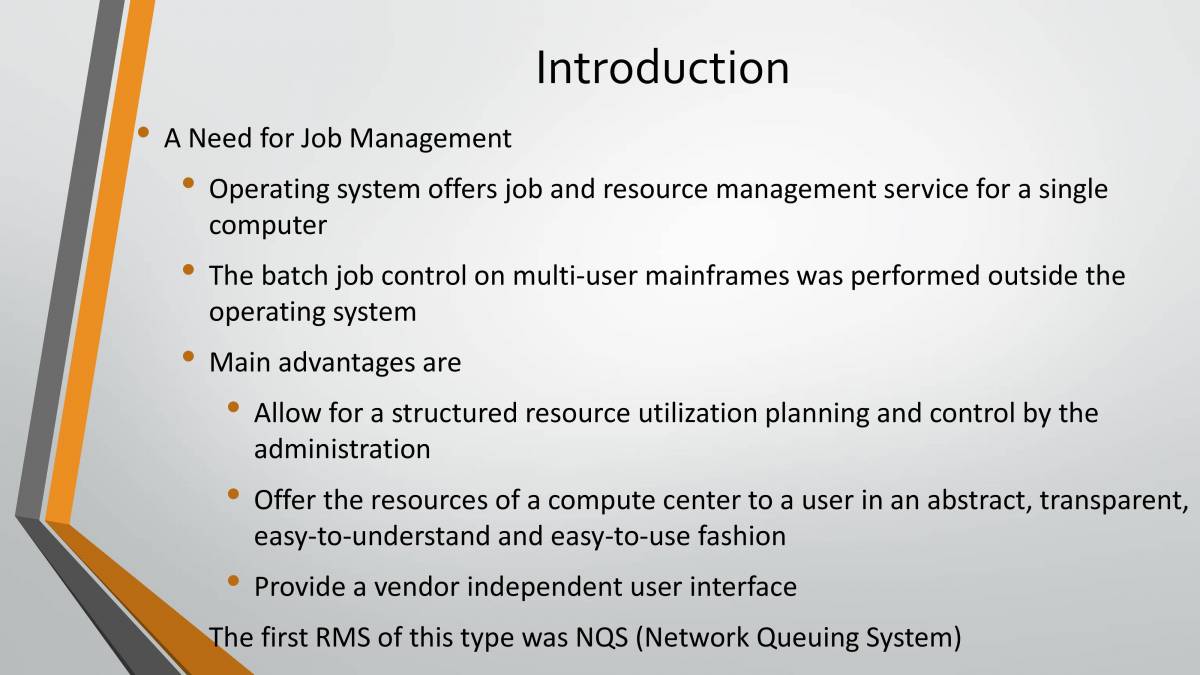 Introduction

• A Need for Job Management

• Operating system offers job and resource management service for a single computer

• The batch job control on multi-user mainframes was performed outside the operating system

• Main advantages are

• Allow for a structured resource utilization planning and control by the administration

• Offer the resources of a compute center to a user in an abstract, transparent, easy-to-understand and easy-to-use fashion

• Provide a vendor independent user interface

The first RMS of this type was NQS (Network Queuing System)